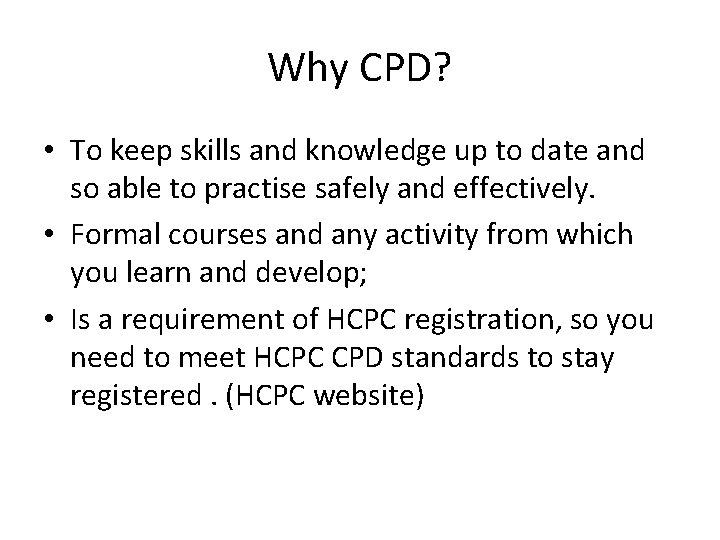 Why CPD?

• To keep skills and knowledge up to date and so able to practise safely and effectively.

• Formal courses and any activity from which you learn and develop;

• Is a requirement of HCPC registration, so you need to meet HCPC CPD standards to stay registered . (HCPC website)